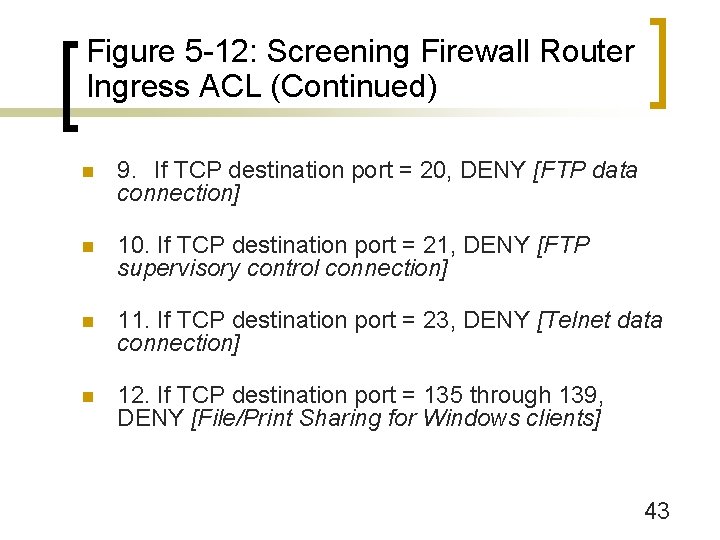 Figure 5-12: Screening Firewall Router Ingress ACL (Continued)

9. If TCP destination port = 20, DENY [FTP data connection]

10. If TCP destination port = 21, DENY [FTP supervisory control connection]

11. If TCP destination port = 23, DENY [Telnet data connection]

12. If TCP destination port = 135 through 139, DENY [File/Print Sharing for Windows clients]

43